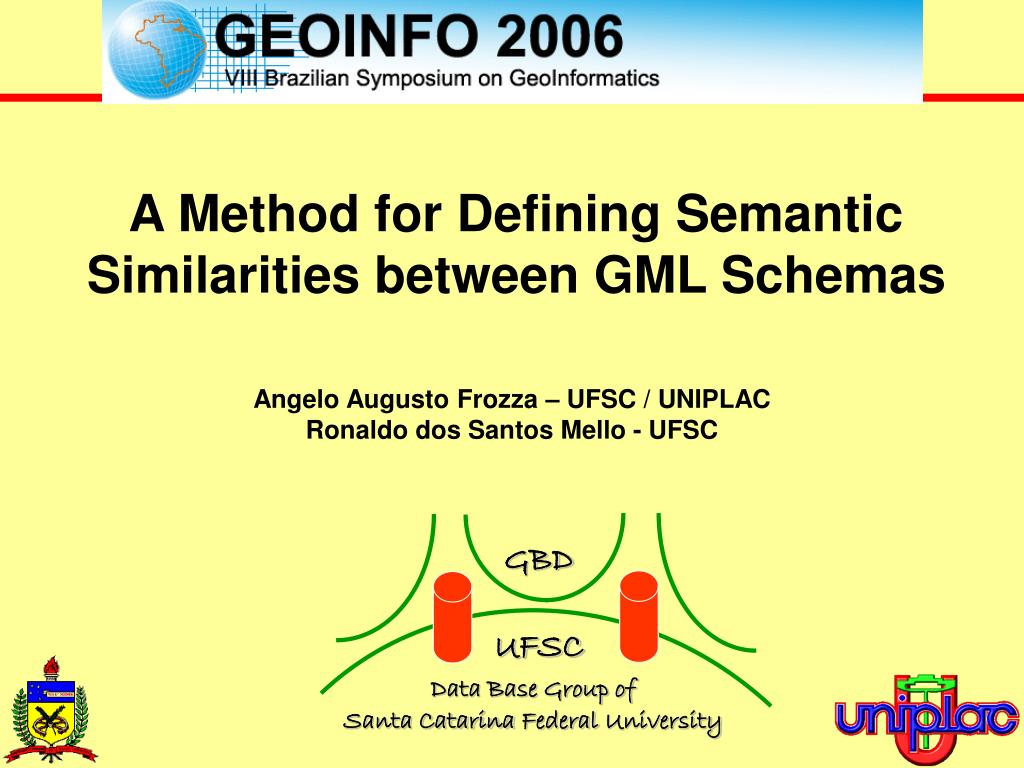 GEOINFO 2006
VIII Brazilian Symposium on GeoInformatics

A Method for Defining Semantic Similarities between GML Schemas

Angelo Augusto Frozza – UFSC / UNIPLAC
Ronaldo dos Santos Mello - UFSC

GBD

UFSC

Data Base Group of
Santa Catarina Federal University

uniplac